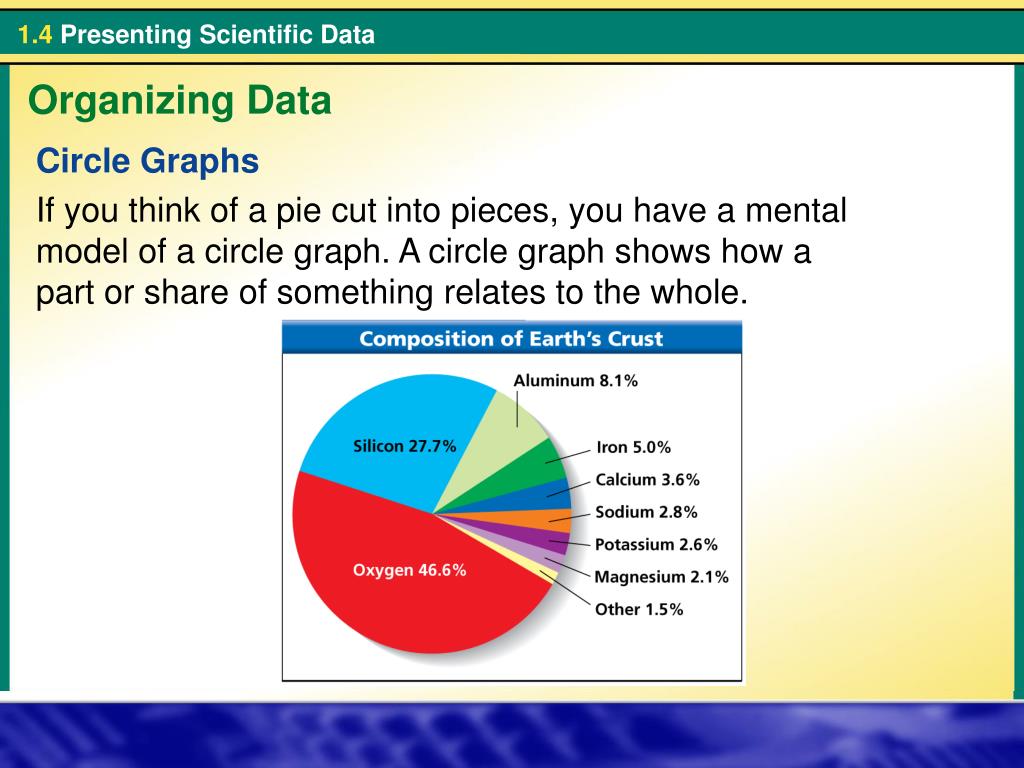 1.4 Presenting Scientific Data

Organizing Data

Circle Graphs

If you think of a pie cut into pieces, you have a mental model of a circle graph. A circle graph shows how a part or share of something relates to the whole.

Composition of Earth's Crust

Aluminum 8.1%
Silicon 27.7%
Iron 5.0%
Calcium 3.6%
Sodium 2.8%
Potassium 2.6%
Oxygen 46.6%
Magnesium 2.1%
Other 1.5%